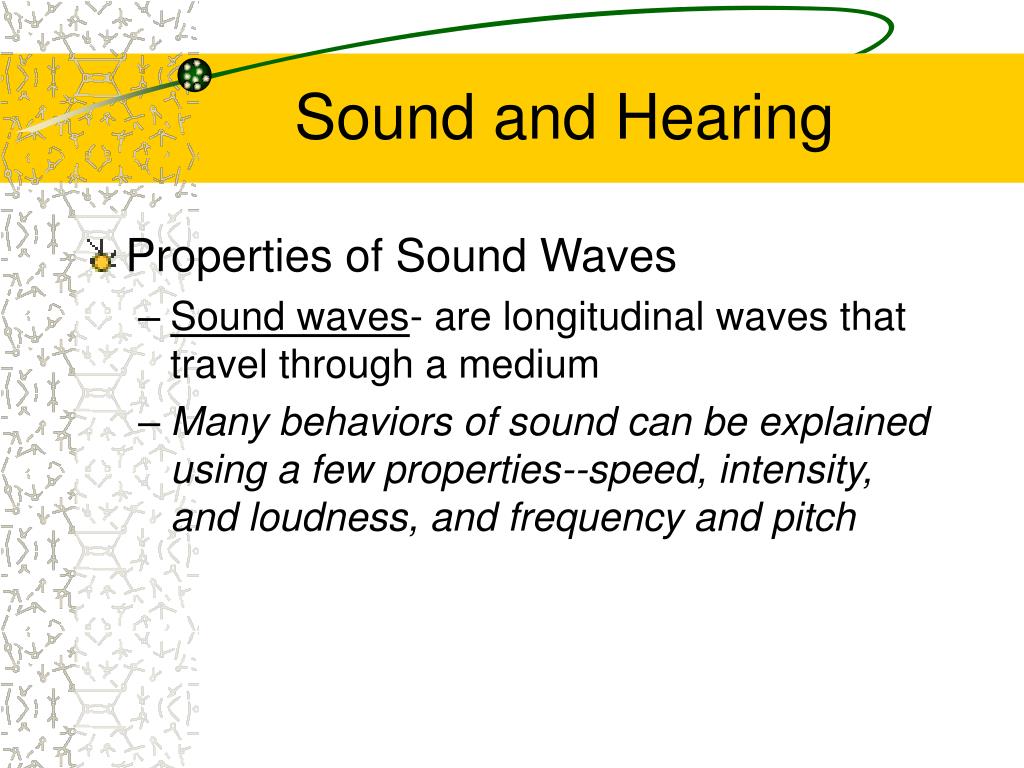 Sound and Hearing

Properties of Sound Waves

– Sound waves- are longitudinal waves that travel through a medium

– Many behaviors of sound can be explained using a few properties--speed, intensity, and loudness, and frequency and pitch